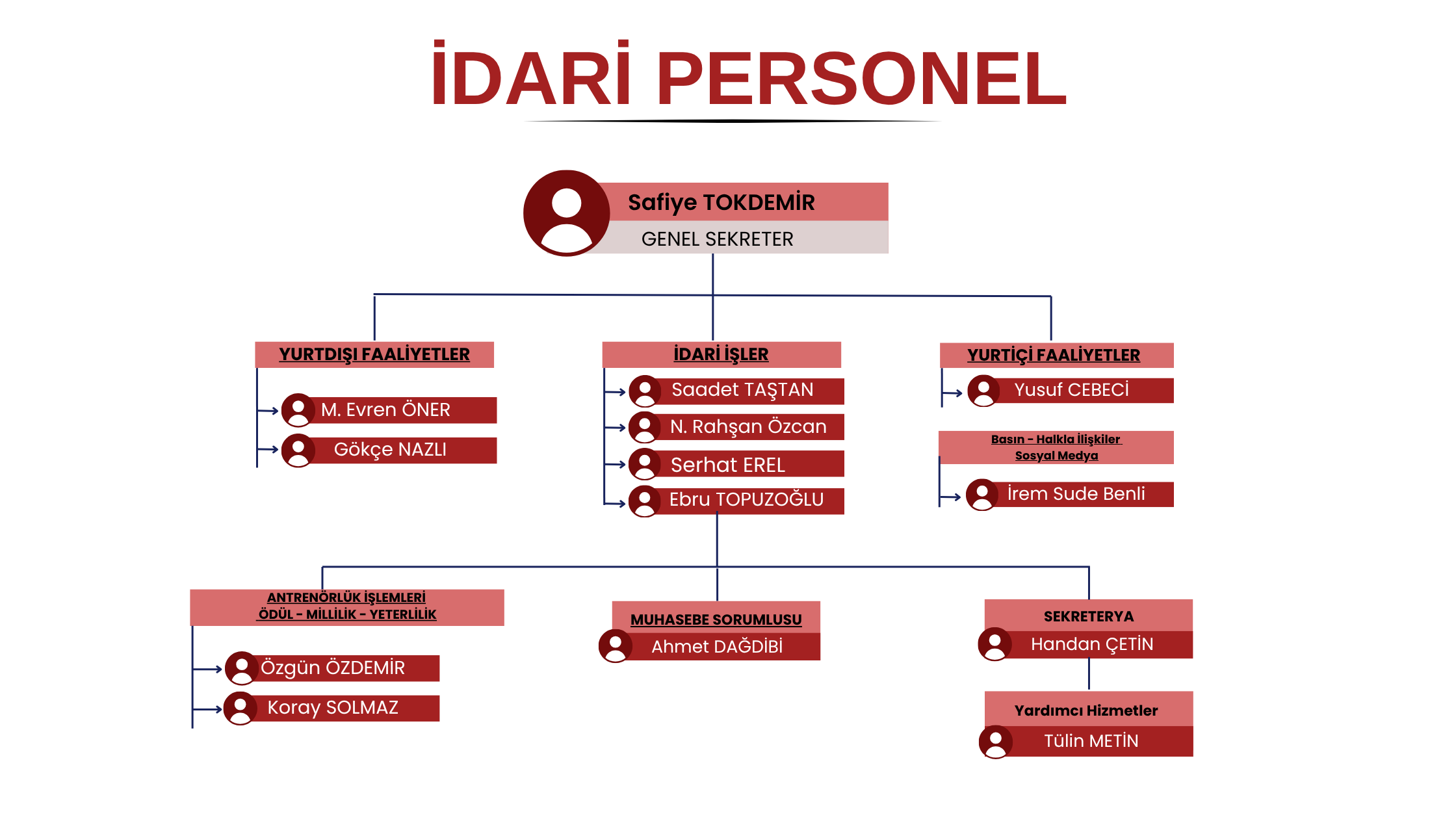 İDARİ PERSONEL

Safiye TOKDEMİR
GENEL SEKRETER

YURTDIŞI FAALİYETLER
M. Evren ÖNER
Gökçe NAZLI

İDARİ İŞLER
Saadet TAŞTAN
N. Rahşan Özcan
Serhat EREL
Ebru TOPUZOĞLU

YURTİÇİ FAALİYETLER
Yusuf CEBECİ

Basın - Halkla İlişkiler
Sosyal Medya
İrem Sude Benli

ANTRENÖRLÜK İŞLEMLERİ
ÖDÜL - MİLLİLİK - YETERLİLİK
Özgün ÖZDEMİR
Koray SOLMAZ

MUHASEBE SORUMLUSU
Ahmet DAĞDİBİ

SEKRETERYA
Handan ÇETİN

Yardımcı Hizmetler
Tülin METİN